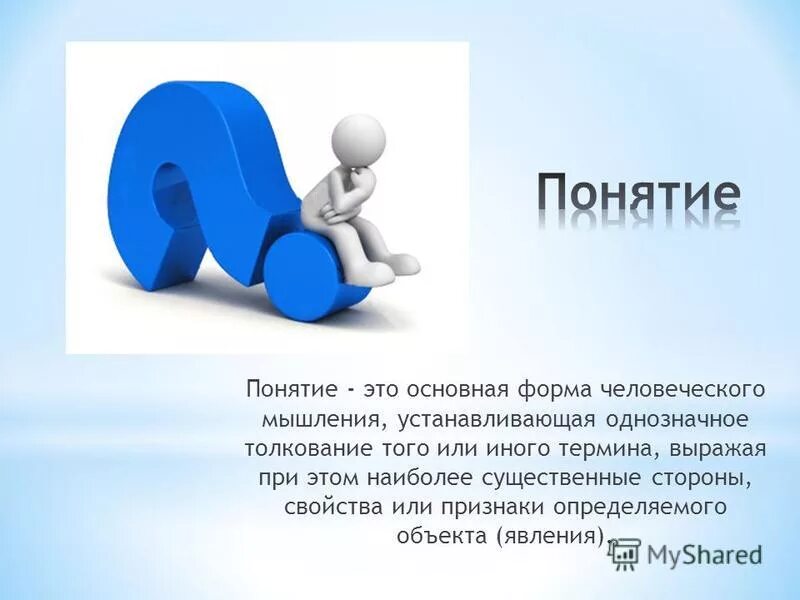 Понятие

Понятие - это основная форма человеческого мышления, устанавливающая однозначное толкование того или иного термина, выражая при этом наиболее существенные стороны, свойства или признаки определяемого объекта (явления).

MyShared